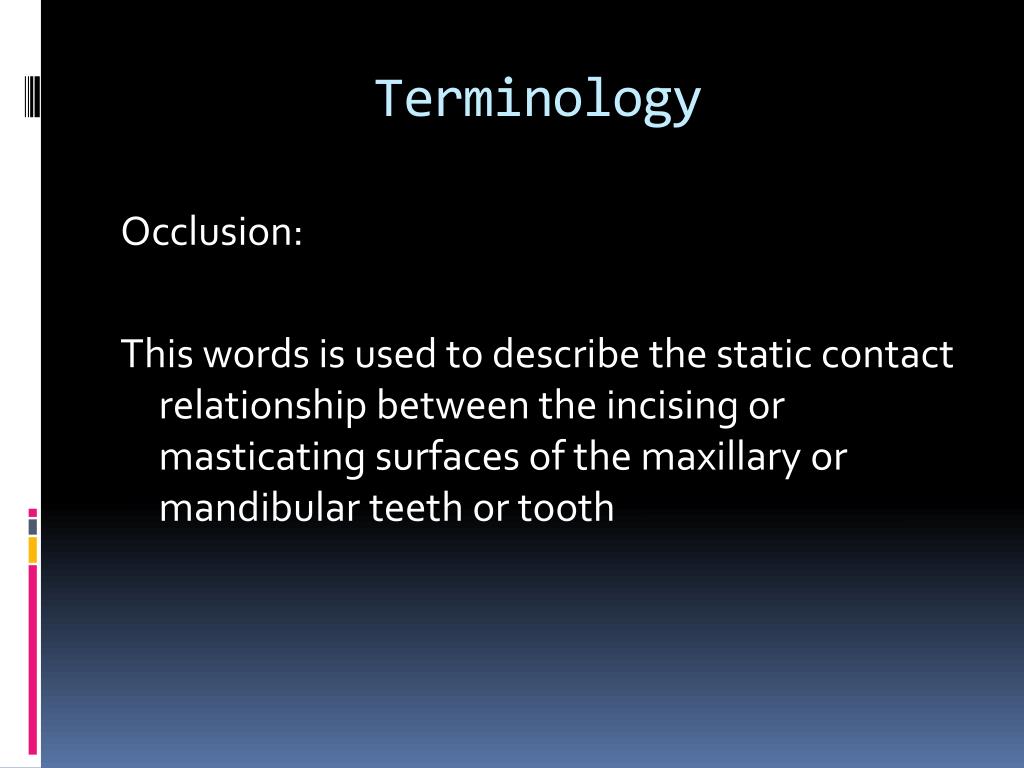 Terminology

Occlusion:

This words is used to describe the static contact relationship between the incising or masticating surfaces of the maxillary or mandibular teeth or tooth